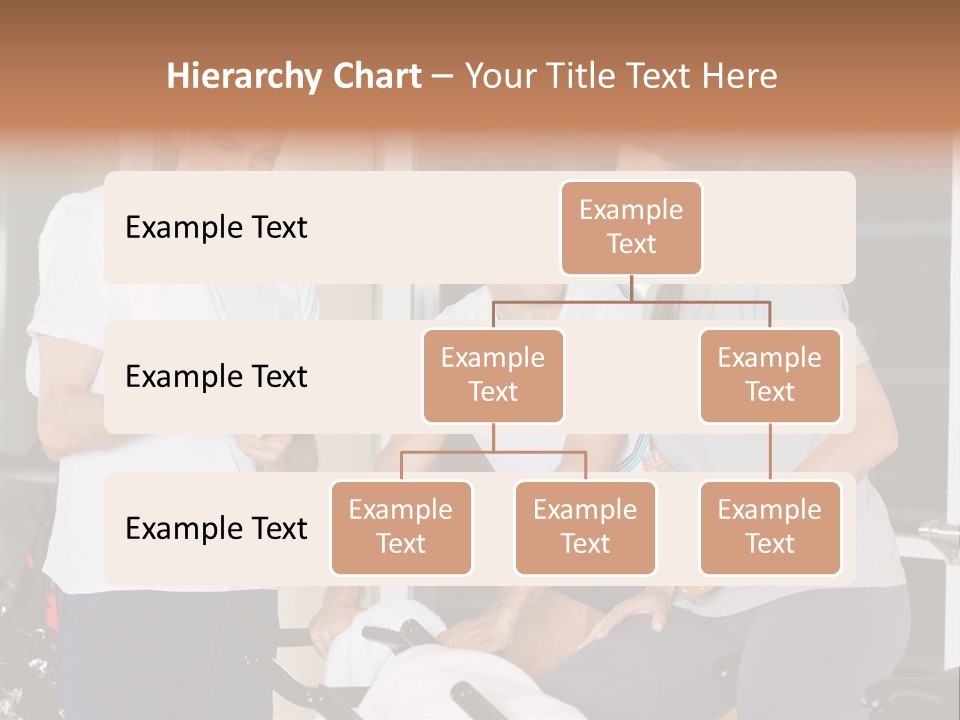 Hierarchy Chart – Your Title Text Here

Example Text

Example Text

Example Text

Example Text

Example Text

Example Text

Example Text

Example Text

Example Text